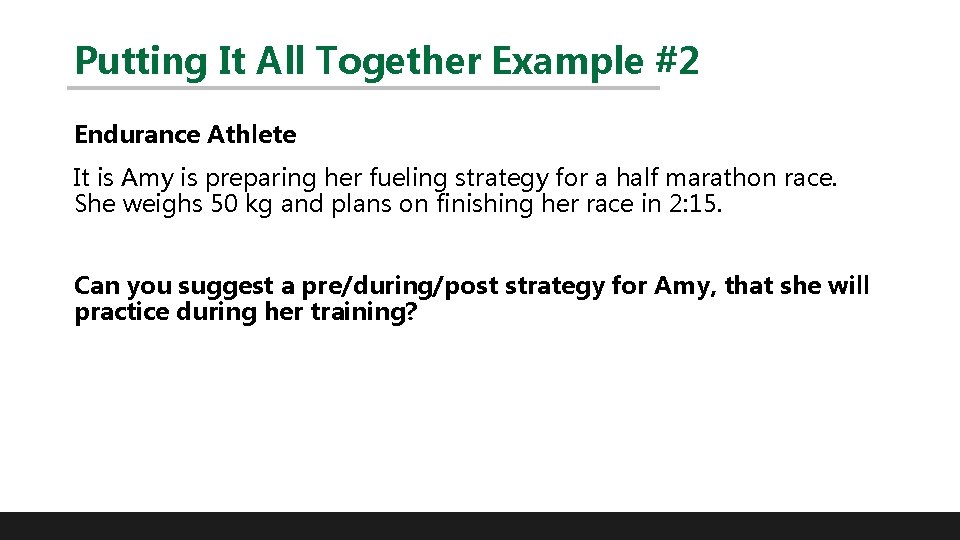 Putting It All Together Example #2

Endurance Athlete

It is Amy is preparing her fueling strategy for a half marathon race. She weighs 50 kg and plans on finishing her race in 2:15.

Can you suggest a pre/during/post strategy for Amy, that she will practice during her training?